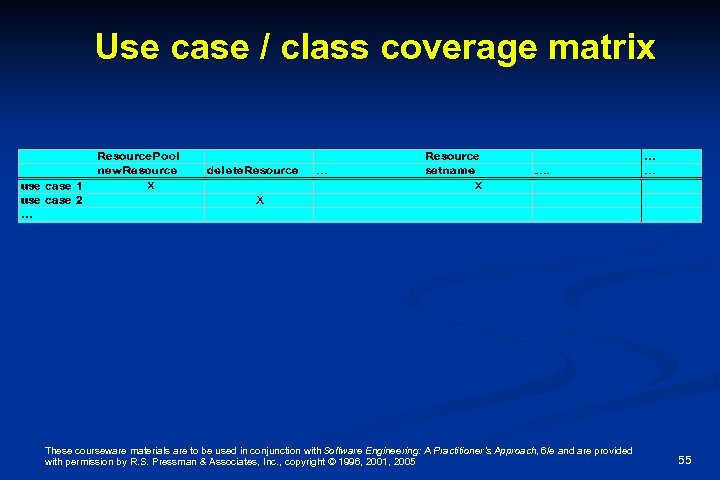 Use case / class coverage matrix

| | ResourcePool | | | Resource | | ... |
|---|---|---|---|---|---|---|
| | newResource | deleteResource | ... | setname | .... | ... |
| use case 1 | X | | | X | | |
| use case 2 | | X | | | | |
| ... | | | | | | |

These courseware materials are to be used in conjunction with Software Engineering: A Practitioner's Approach, 6/e and are provided with permission by R.S. Pressman & Associates, Inc., copyright © 1996, 2001, 2005

55